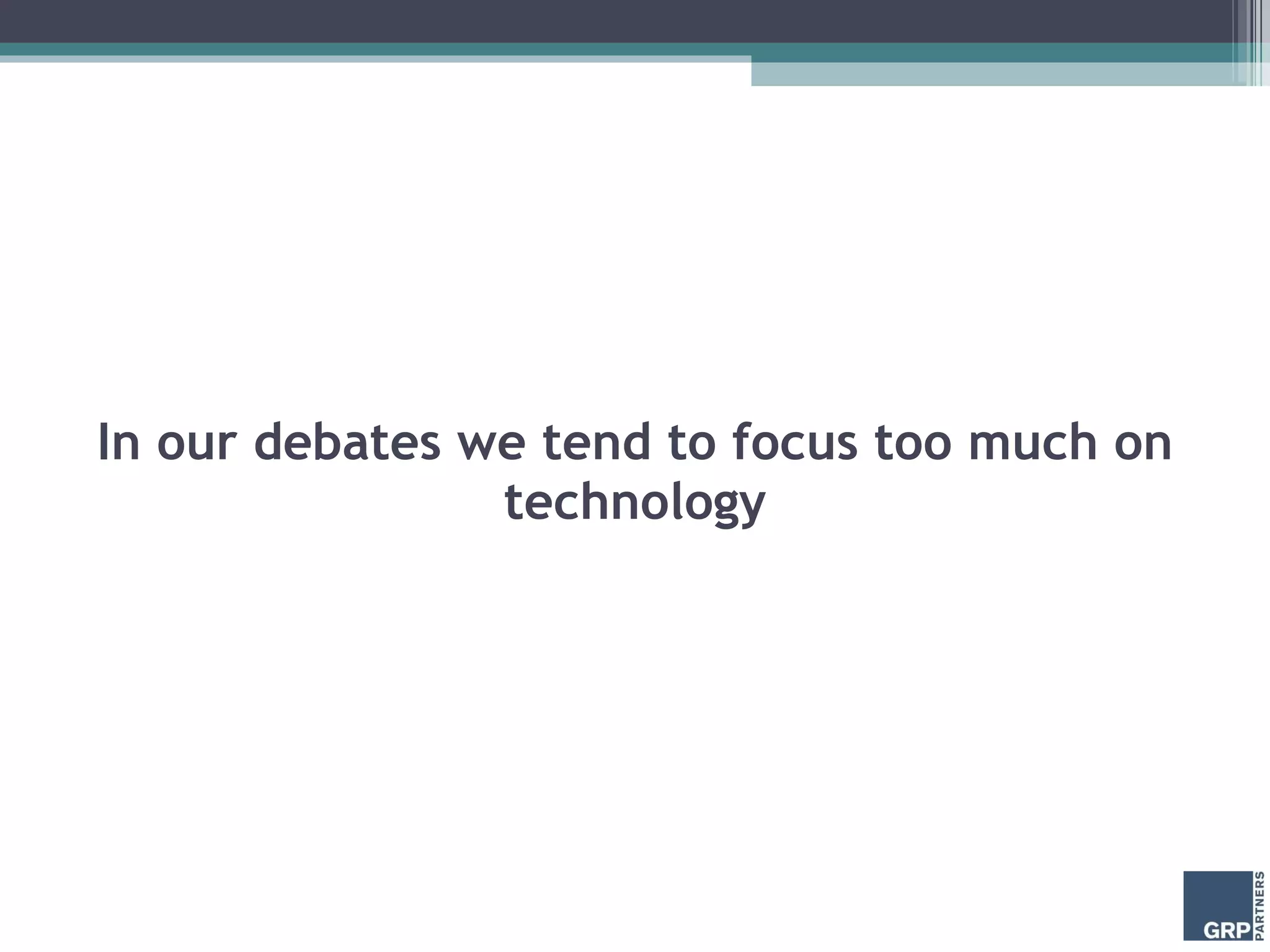 In our debates we tend to focus too much on technology

GRP PARTNERS